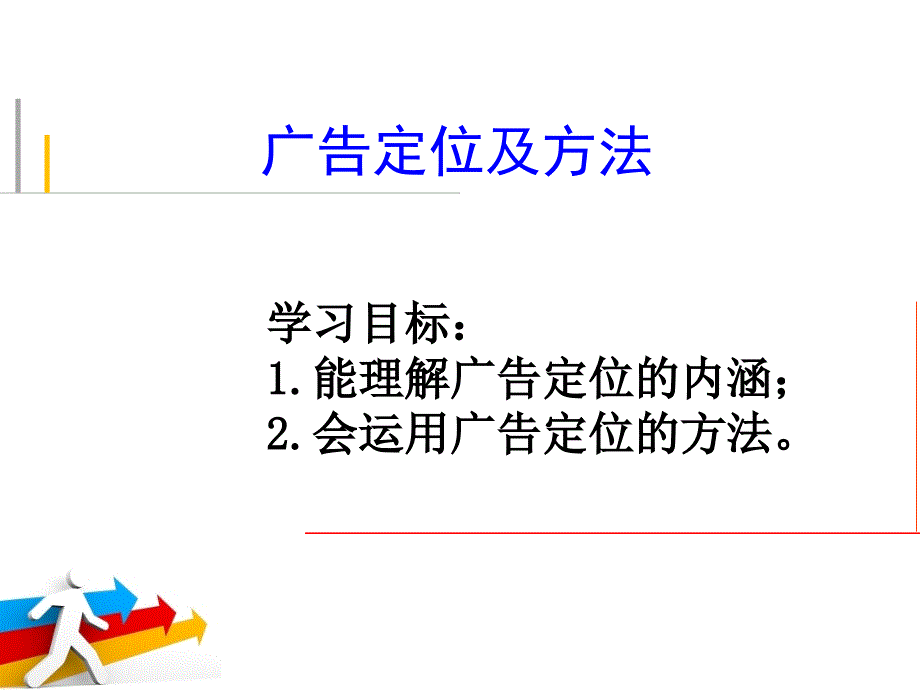 广告定位及方法

学习目标：
1.能理解广告定位的内涵；
2.会运用广告定位的方法。